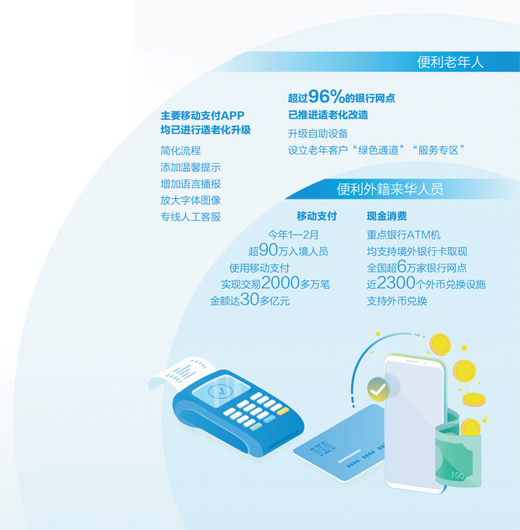 便利老年人

主要移动支付APP
均已进行适老化升级

简化流程
添加温馨提示
增加语言播报
放大字体图像
专线人工客服

超过96%的银行网点
已推进适老化改造

升级自助设备
设立老年客户“绿色通道”“服务专区”

便利外籍来华人员

移动支付

今年1—2月
超90万入境人员
使用移动支付
实现交易2000多万笔
金额达30多亿元

现金消费

重点银行ATM机
均支持境外银行卡取现
全国超6万家银行网点
近2300个外币兑换设施
支持外币兑换

100